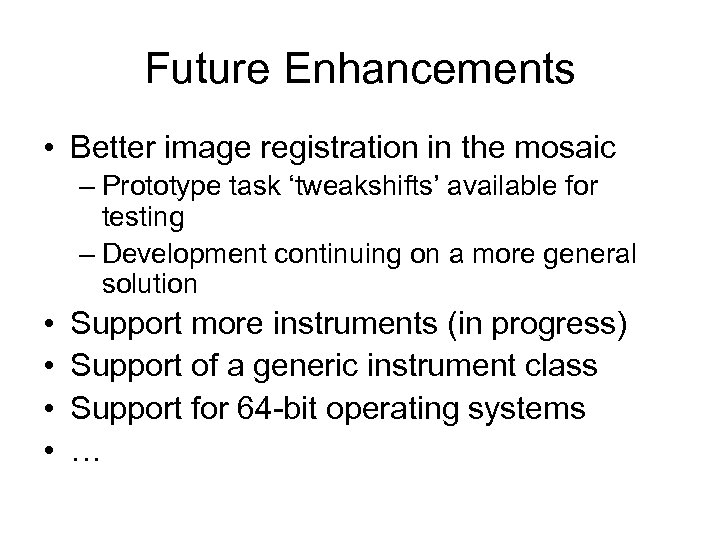 Future Enhancements

• Better image registration in the mosaic
– Prototype task ‘tweakshifts’ available for testing
– Development continuing on a more general solution
• Support more instruments (in progress)
• Support of a generic instrument class
• Support for 64-bit operating systems
• …